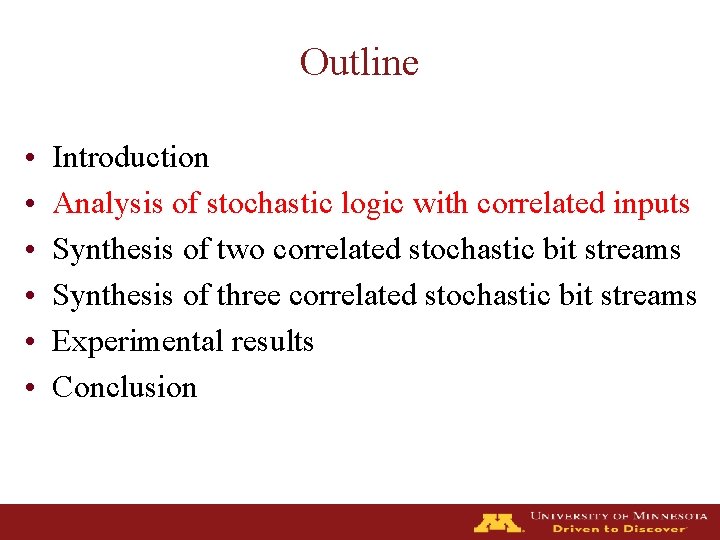 Outline

• Introduction
• Analysis of stochastic logic with correlated inputs
• Synthesis of two correlated stochastic bit streams
• Synthesis of three correlated stochastic bit streams
• Experimental results
• Conclusion

UNIVERSITY OF MINNESOTA
Driven to Discover